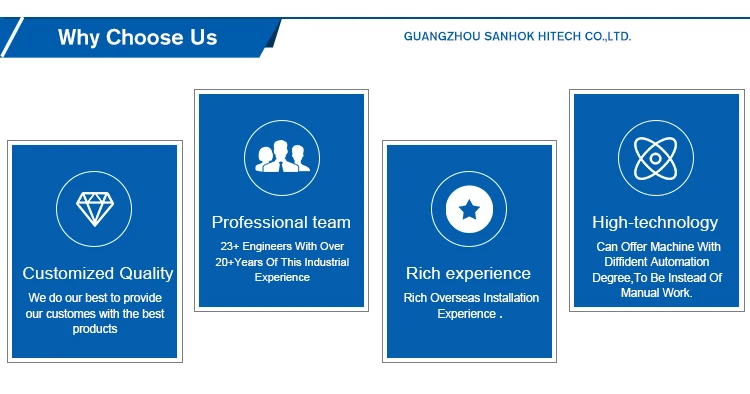 Why Choose Us

GUANGZHOU SANHOK HITECH CO.,LTD.

Customized Quality

We do our best to provide our customes with the best products

Professional team

23+ Engineers With Over 20+Years Of This Industrial Experience

Rich experience

Rich Overseas Installation Experience .

High-technology

Can Offer Machine With Diffident Automation Degree,To Be Instead Of Manual Work.